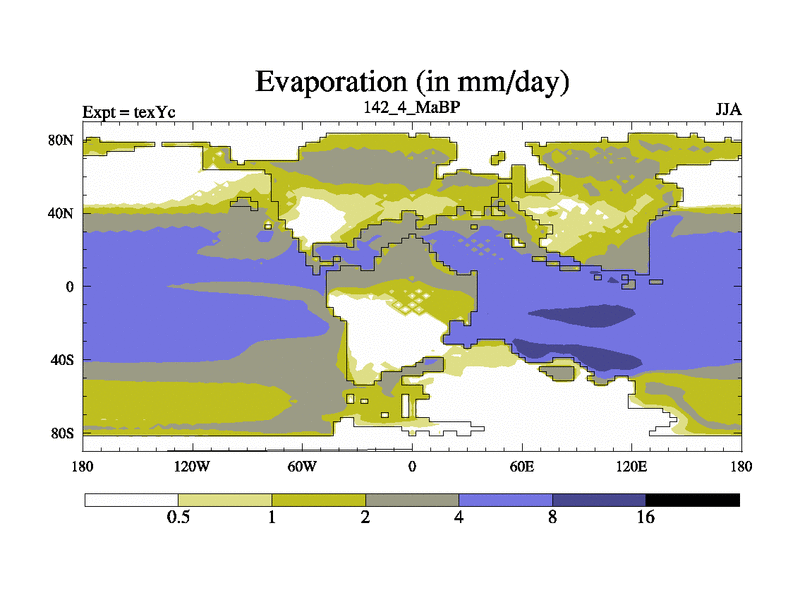 Evaporation (in mm/day)

Expt = texYc

142_4_MaBP

JJA

80N

40N

0

40S

80S

180

120W

60W

0

60E

120E

180

0.5

1

2

4

8

16